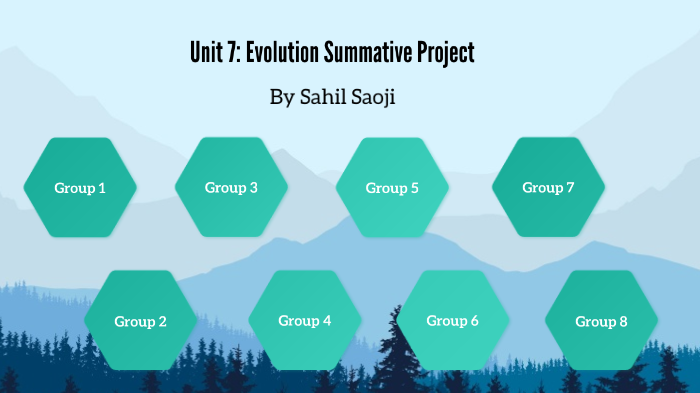 Unit 7: Evolution Summative Project

By Sahil Saoji

Group 1

Group 3

Group 5

Group 7

Group 2

Group 4

Group 6

Group 8